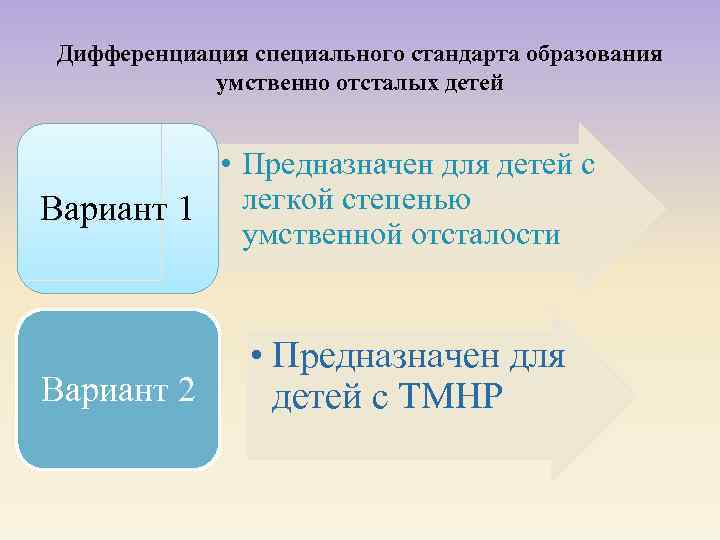 Дифференциация специального стандарта образования умственно отсталых детей

Вариант 1

• Предназначен для детей с легкой степенью умственной отсталости

Вариант 2

• Предназначен для детей с ТМНР